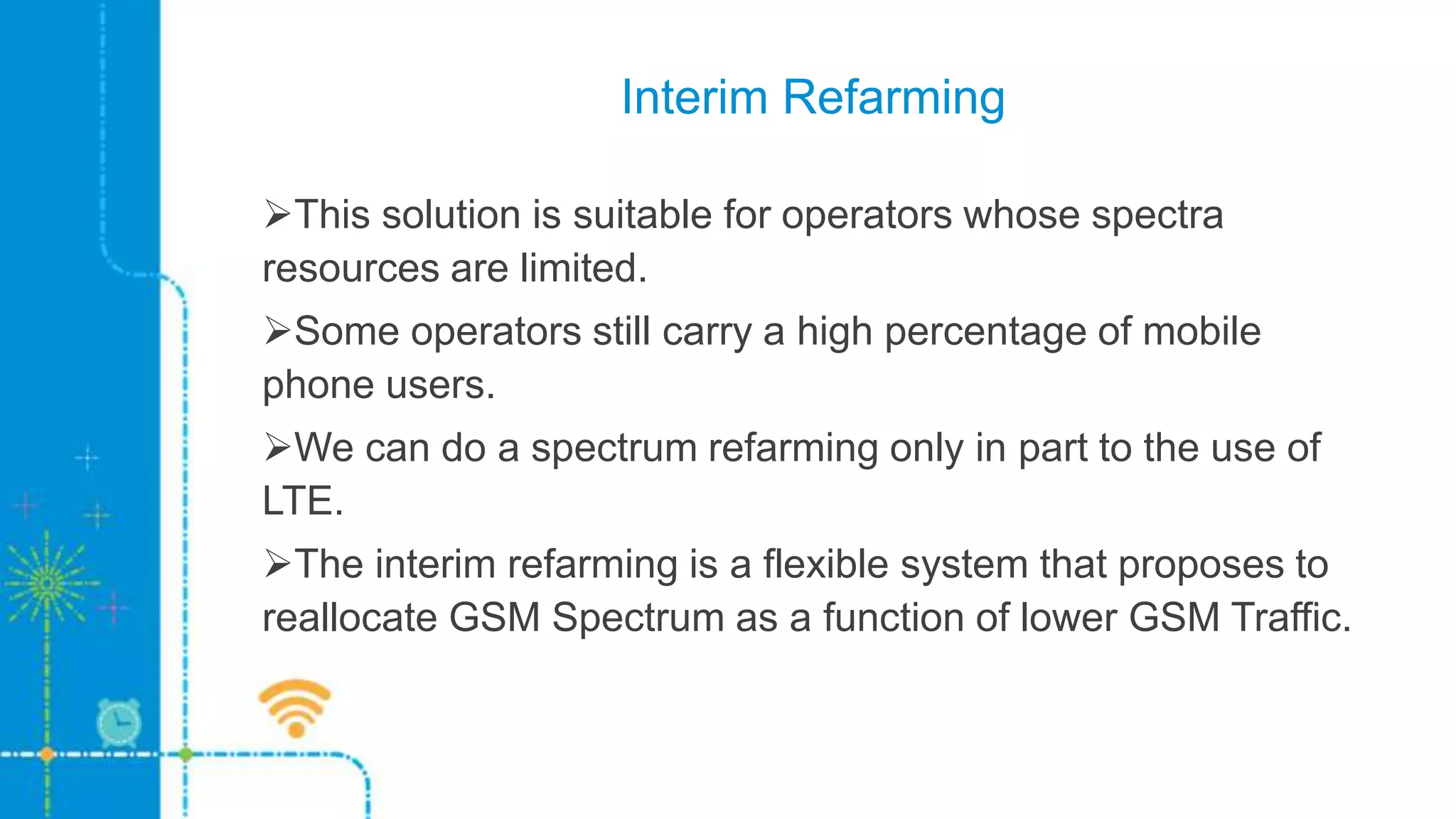 Interim Refarming

➢This solution is suitable for operators whose spectra resources are limited.

➢Some operators still carry a high percentage of mobile phone users.

➢We can do a spectrum refarming only in part to the use of LTE.

➢The interim refarming is a flexible system that proposes to reallocate GSM Spectrum as a function of lower GSM Traffic.